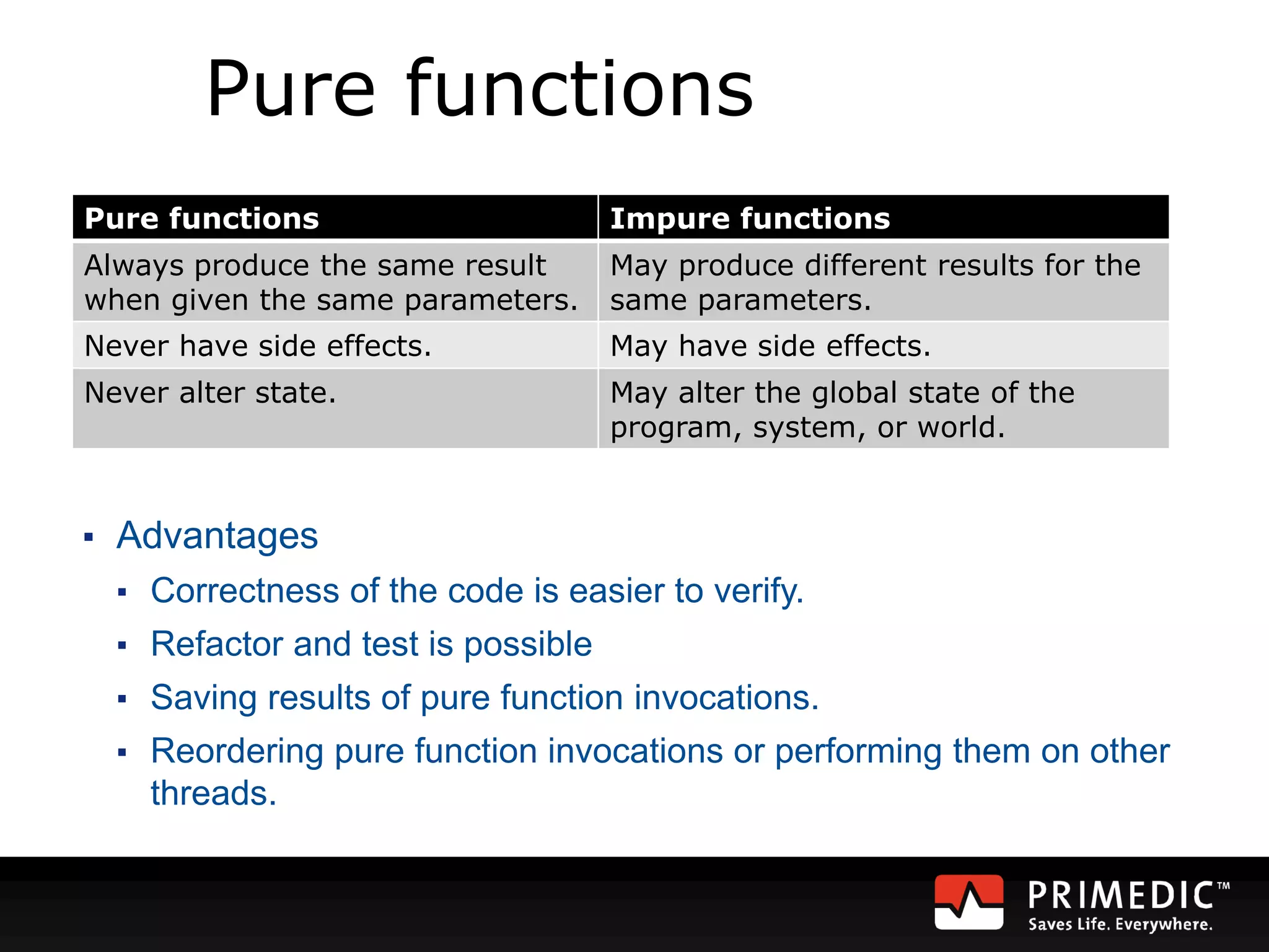 Pure functions

| Pure functions | Impure functions |
|---|---|
| Always produce the same result when given the same parameters. | May produce different results for the same parameters. |
| Never have side effects. | May have side effects. |
| Never alter state. | May alter the global state of the program, system, or world. |

▪ Advantages
▪ Correctness of the code is easier to verify.
▪ Refactor and test is possible
▪ Saving results of pure function invocations.
▪ Reordering pure function invocations or performing them on other threads.

PRIMEDIC™
Saves Life. Everywhere.